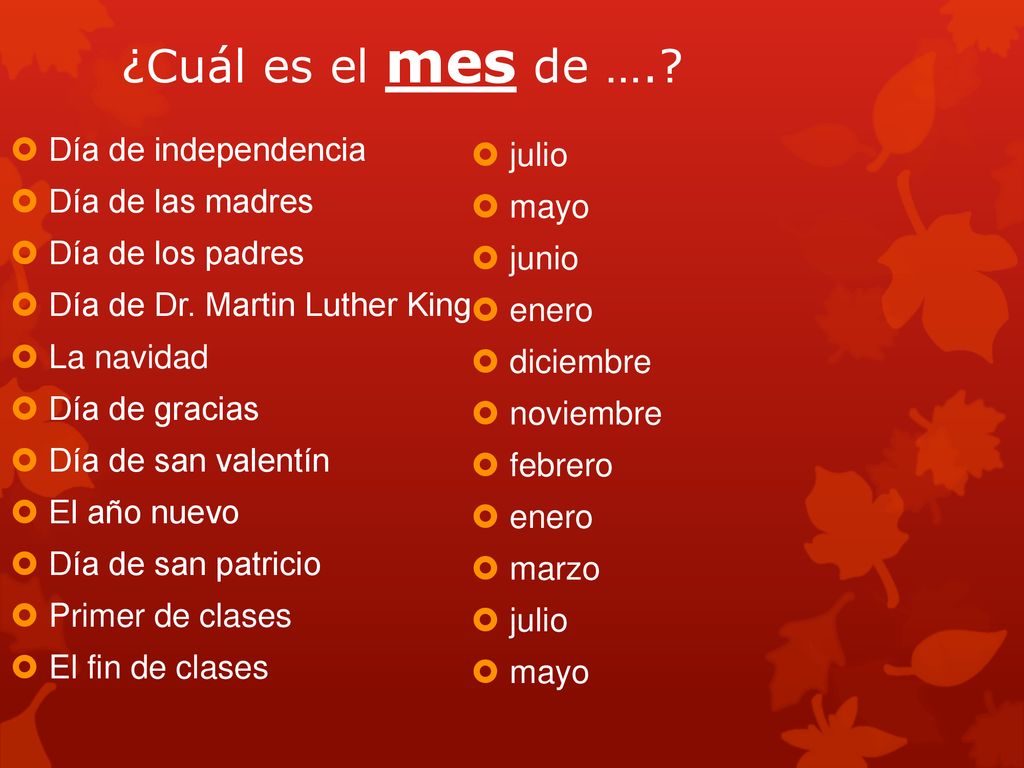 ¿Cuál es el mes de ….?

Día de independencia
Día de las madres
Día de los padres
Día de Dr. Martin Luther King
La navidad
Día de gracias
Día de san valentín
El año nuevo
Día de san patricio
Primer de clases
El fin de clases

julio
mayo
junio
enero
diciembre
noviembre
febrero
enero
marzo
julio
mayo